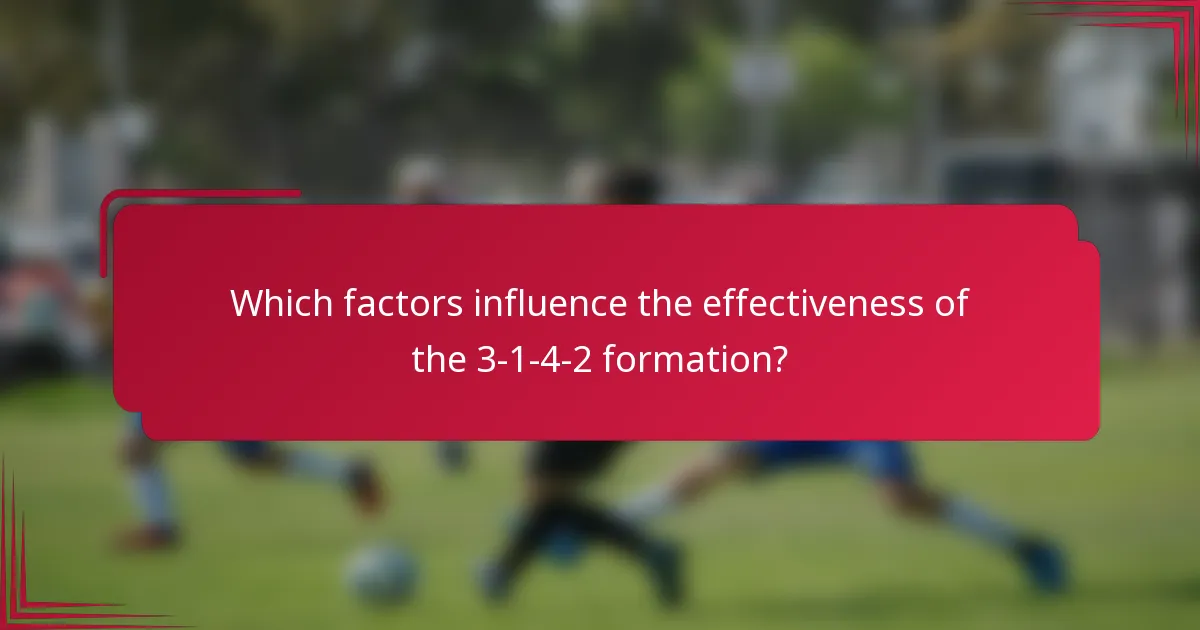 Which factors influence the effectiveness of the 3-1-4-2 formation?